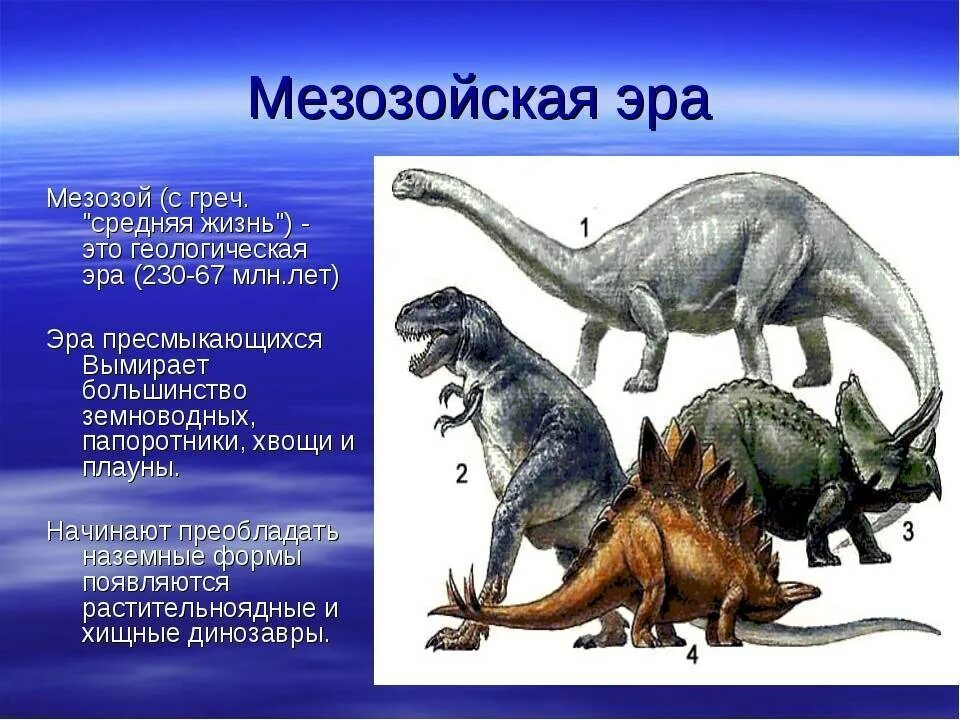 Мезозойская эра

Мезозой (с греч. "средняя жизнь") - это геологическая эра (230-67 млн.лет)

Эра пресмыкающихся Вымирает большинство земноводных, папоротники, хвощи и плауны.

Начинают преобладать наземные формы появляются растительноядные и хищные динозавры.

1

2

3

4